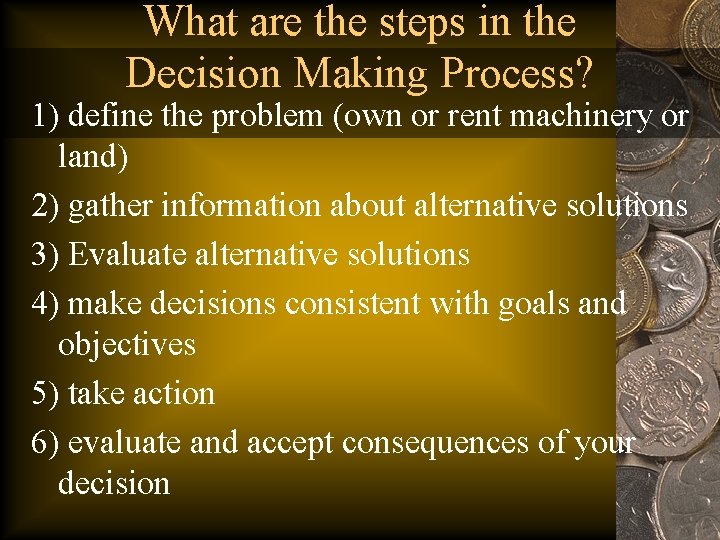 What are the steps in the Decision Making Process?

1) define the problem (own or rent machinery or land)

2) gather information about alternative solutions

3) Evaluate alternative solutions

4) make decisions consistent with goals and objectives

5) take action

6) evaluate and accept consequences of your decision